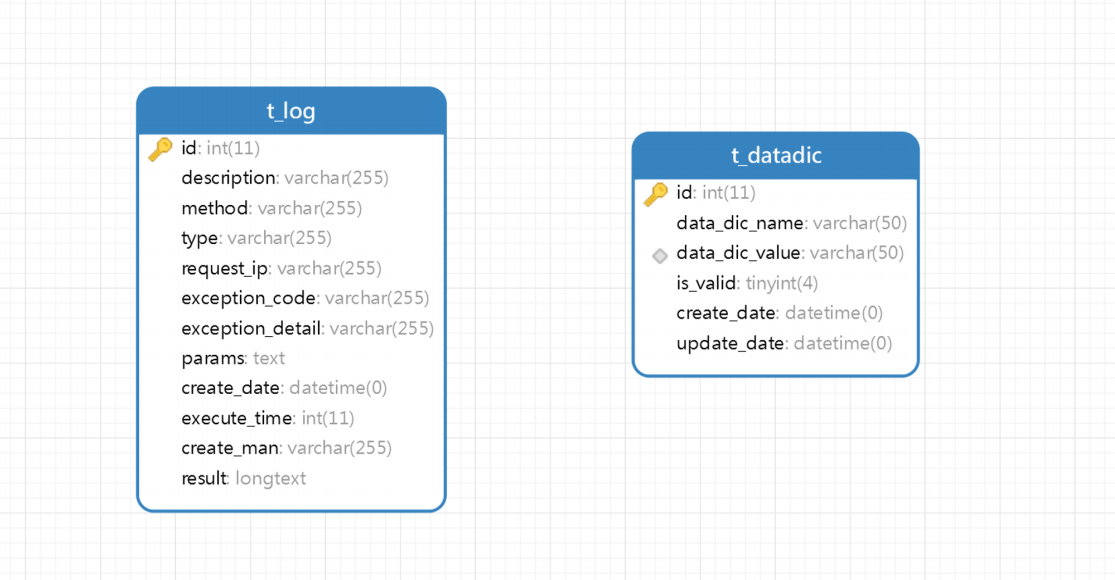 t_log

id: int(11)
description: varchar(255)
method: varchar(255)
type: varchar(255)
request_ip: varchar(255)
exception_code: varchar(255)
exception_detail: varchar(255)
params: text
create_date: datetime(0)
execute_time: int(11)
create_man: varchar(255)
result: longtext

t_datadic

id: int(11)
data_dic_name: varchar(50)
data_dic_value: varchar(50)
is_valid: tinyint(4)
create_date: datetime(0)
update_date: datetime(0)